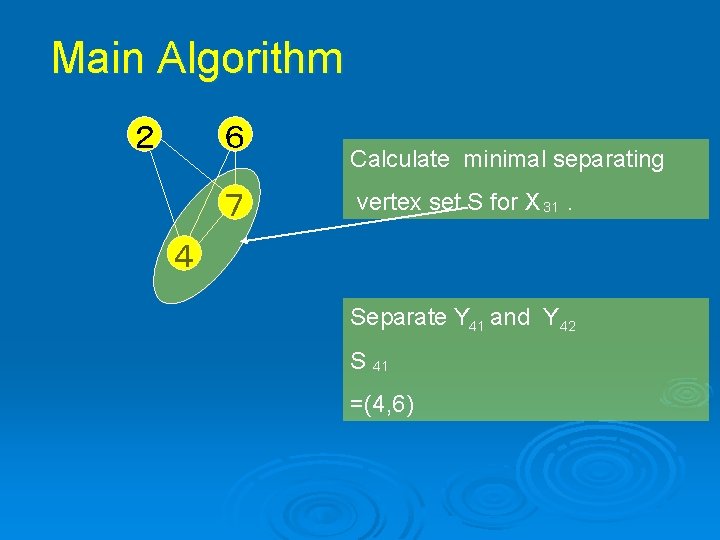 Main Algorithm

2

6

7

4

Calculate minimal separating vertex set S for $X_{31}$ .

Separate $Y_{41}$ and $Y_{42}$

$S_{41}$

=(4,6)